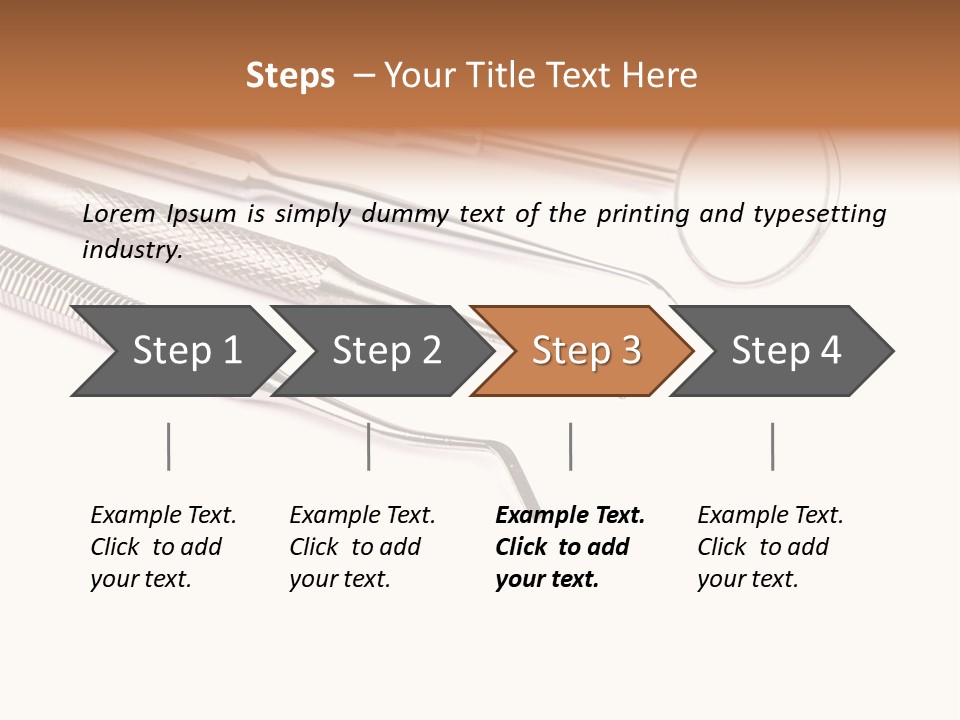 Steps – Your Title Text Here

Lorem Ipsum is simply dummy text of the printing and typesetting industry.

Step 1

Step 2

Step 3

Step 4

Example Text. Click to add your text.

Example Text. Click to add your text.

Example Text. Click to add your text.

Example Text. Click to add your text.